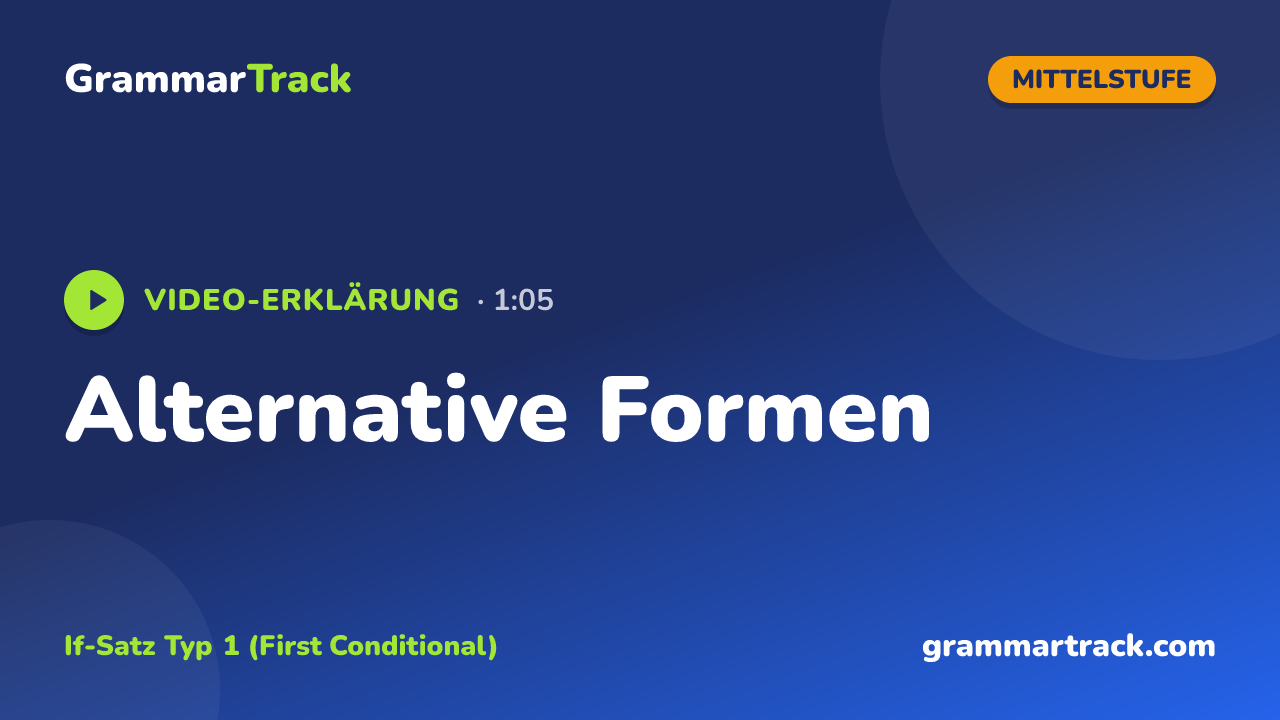 GrammarTrack

MITTELSTUFE

VIDEO-ERKLÄRUNG · 1:05

Alternative Formen

If-Satz Typ 1 (First Conditional)

grammartrack.com